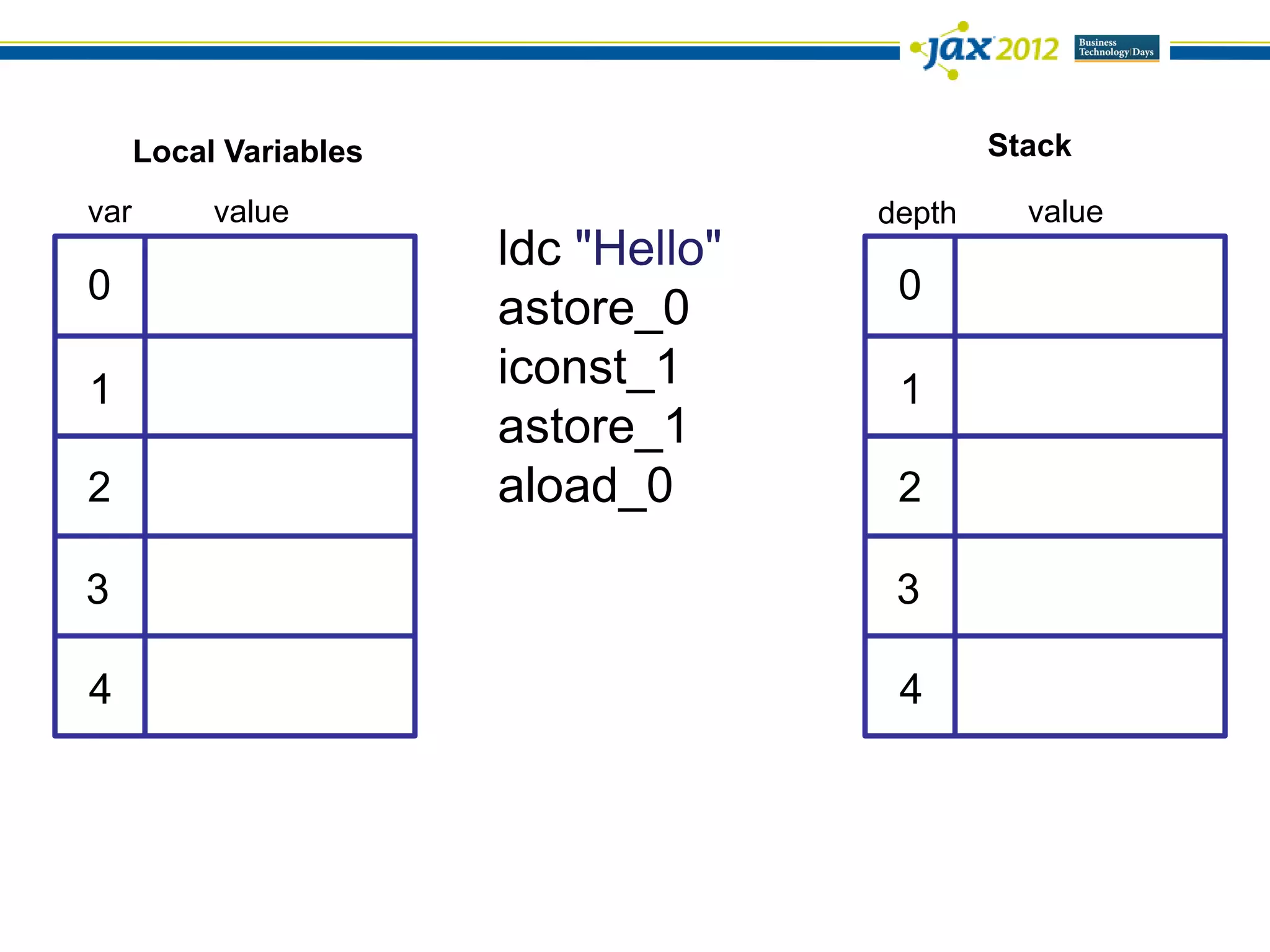 jax 2012 Business Technology Days

Local Variables

| var | value |
|---|---|
| 0 | |
| 1 | |
| 2 | |
| 3 | |
| 4 | |

ldc "Hello"
astore_0
iconst_1
astore_1
aload_0

Stack

| depth | value |
|---|---|
| 0 | |
| 1 | |
| 2 | |
| 3 | |
| 4 | |